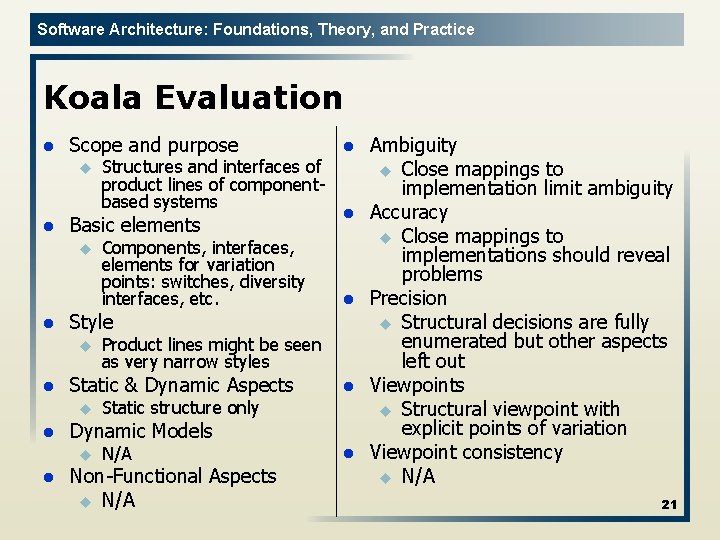 Software Architecture: Foundations, Theory, and Practice

Koala Evaluation

- Scope and purpose
  - Structures and interfaces of product lines of component-based systems
- Basic elements
  - Components, interfaces, elements for variation points: switches, diversity interfaces, etc.
- Style
  - Product lines might be seen as very narrow styles
- Static & Dynamic Aspects
  - Static structure only
- Dynamic Models
  - N/A
- Non-Functional Aspects
  - N/A

- Ambiguity
  - Close mappings to implementation limit ambiguity
- Accuracy
  - Close mappings to implementations should reveal problems
- Precision
  - Structural decisions are fully enumerated but other aspects left out
- Viewpoints
  - Structural viewpoint with explicit points of variation
- Viewpoint consistency
  - N/A

21